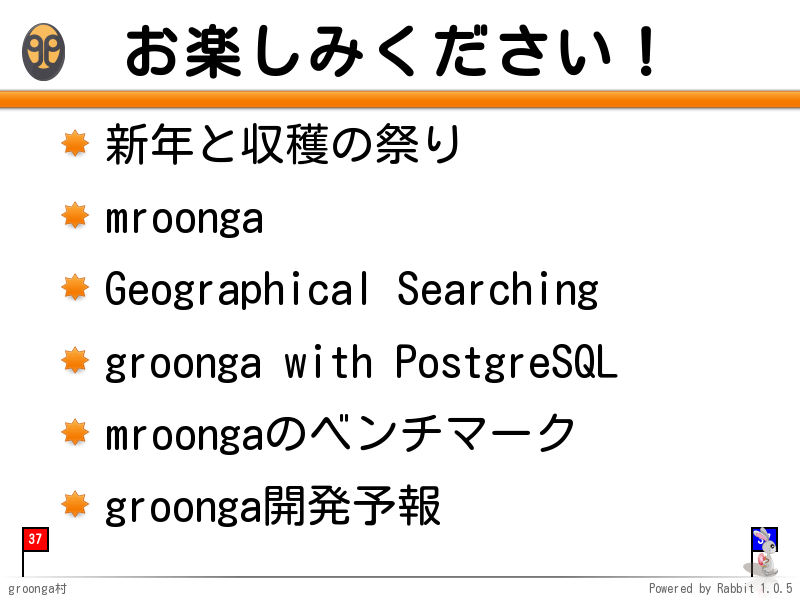 お楽しみください！

新年と収穫の祭り

mroonga

Geographical Searching

groonga with PostgreSQL

mroongaのベンチマーク

groonga開発予報

37

37

groonga村

Powered by Rabbit 1.0.5